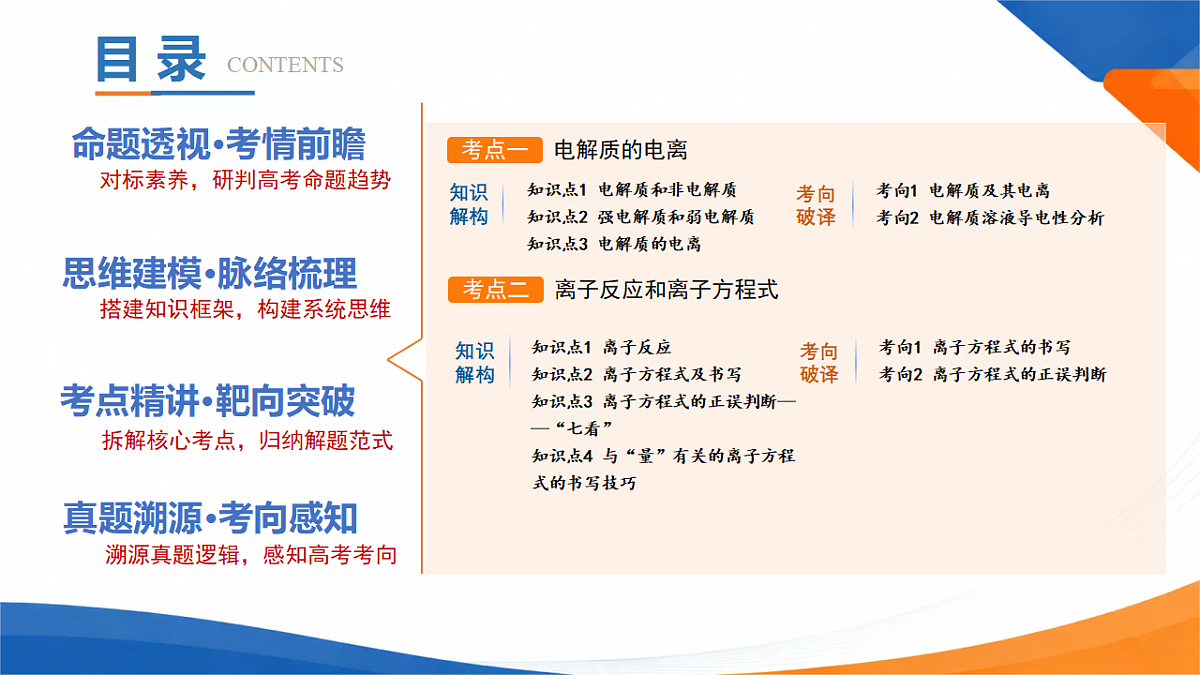 目录 CONTENTS

命题透视•考情前瞻
对标素养，研判高考命题趋势

思维建模•脉络梳理
搭建知识框架，构建系统思维

考点精讲•靶向突破
拆解核心考点，归纳解题范式

真题溯源•考向感知
溯源真题逻辑，感知高考考向

考点一 电解质的电离

知识解构
知识点1 电解质和非电解质
知识点2 强电解质和弱电解质
知识点3 电解质的电离

考向破译
考向1 电解质及其电离
考向2 电解质溶液导电性分析

考点二 离子反应和离子方程式

知识解构
知识点1 离子反应
知识点2 离子方程式及书写
知识点3 离子方程式的正误判断——“七看”
知识点4 与“量”有关的离子方程式的书写技巧

考向破译
考向1 离子方程式的书写
考向2 离子方程式的正误判断